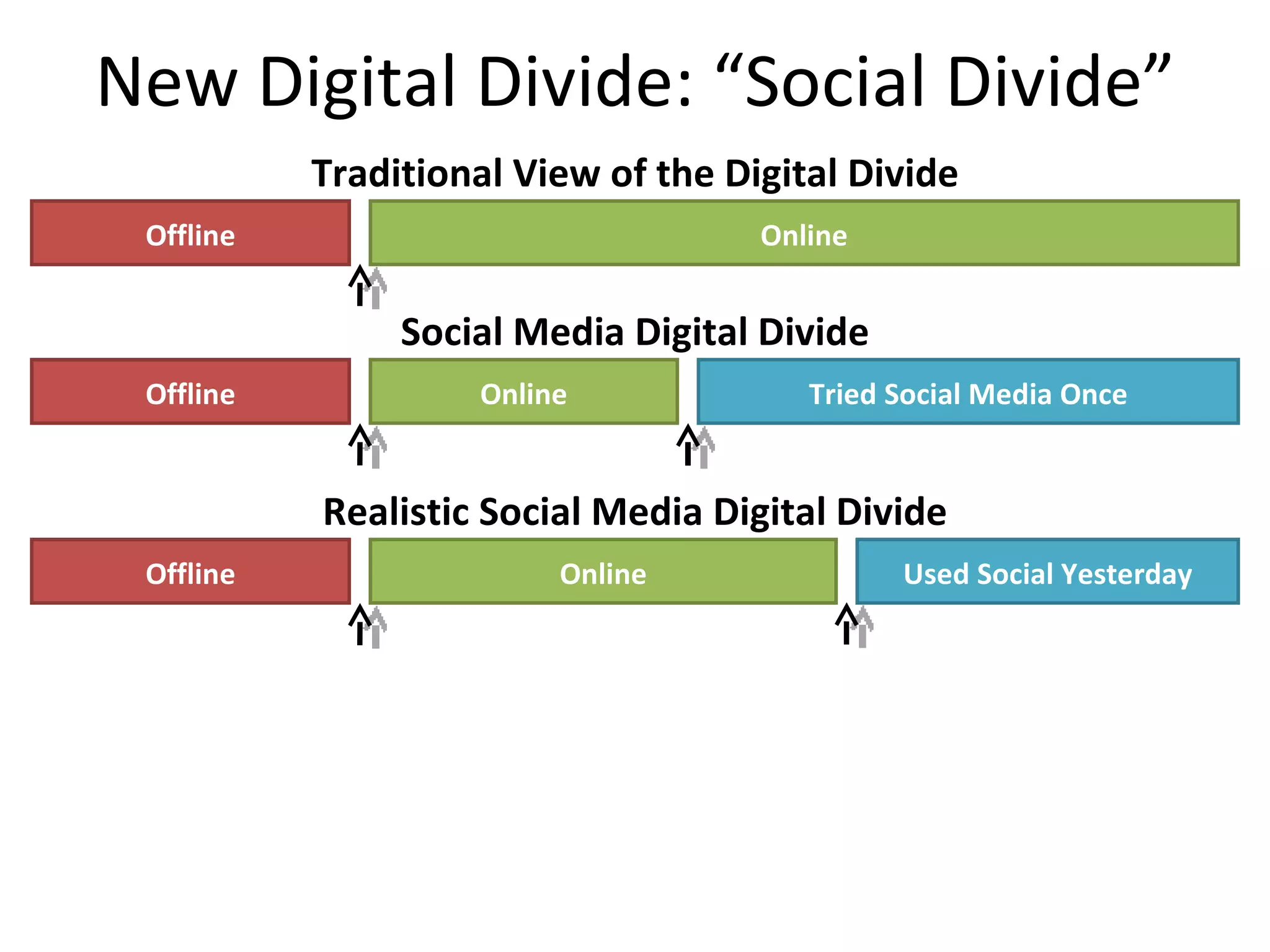 New Digital Divide: “Social Divide”

Traditional View of the Digital Divide

Offline

Online

Social Media Digital Divide

Offline

Online

Tried Social Media Once

Realistic Social Media Digital Divide

Offline

Online

Used Social Yesterday